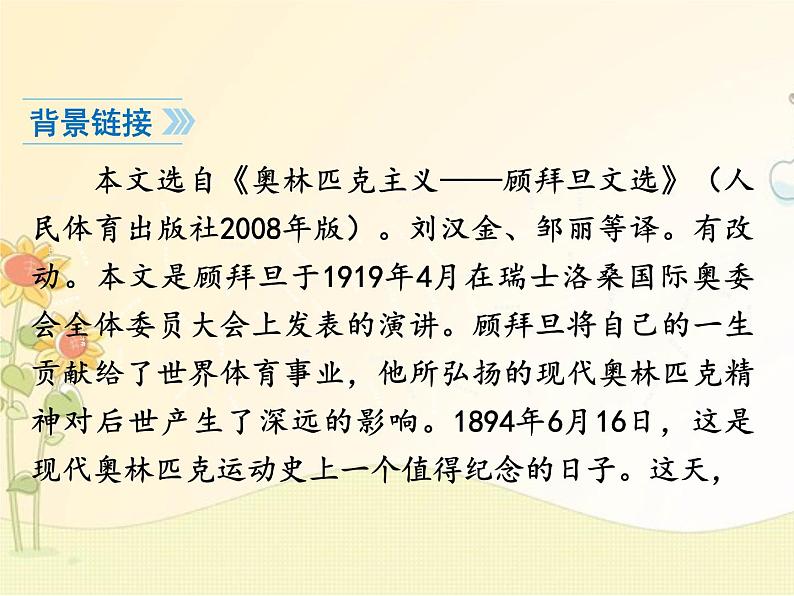 背景链接

本文选自《奥林匹克主义——顾拜旦文选》（人民体育出版社2008年版）。刘汉金、邹丽等译。有改动。本文是顾拜旦于1919年4月在瑞士洛桑国际奥委会全体委员大会上发表的演讲。顾拜旦将自己的一生贡献给了世界体育事业，他所弘扬的现代奥林匹克精神对后世产生了深远的影响。1894年6月16日，这是现代奥林匹克运动史上一个值得纪念的日子。这天，